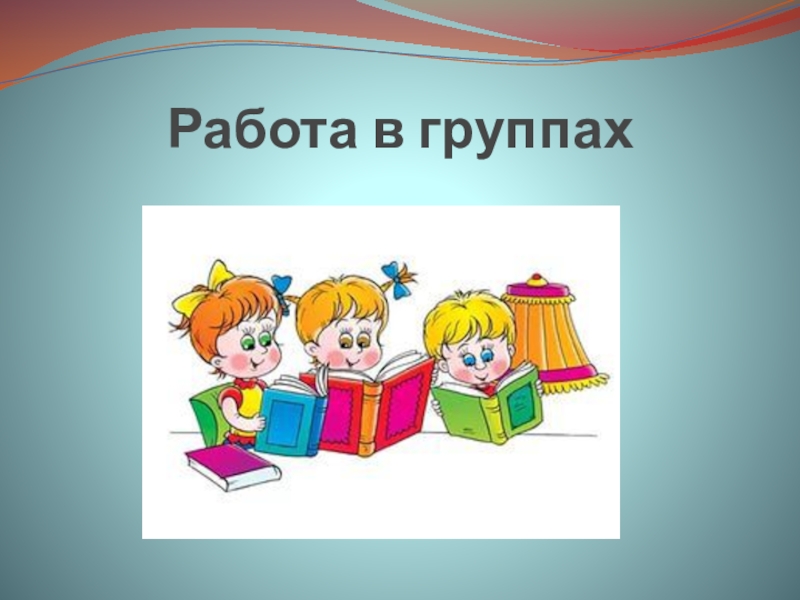 Работа в группах